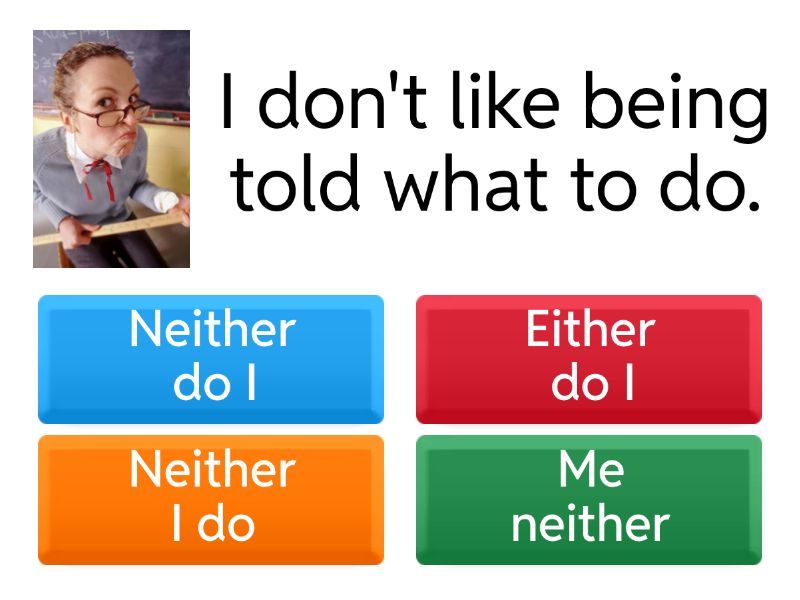 I don't like being told what to do.

Neither do I

Either do I

Neither I do

Me neither